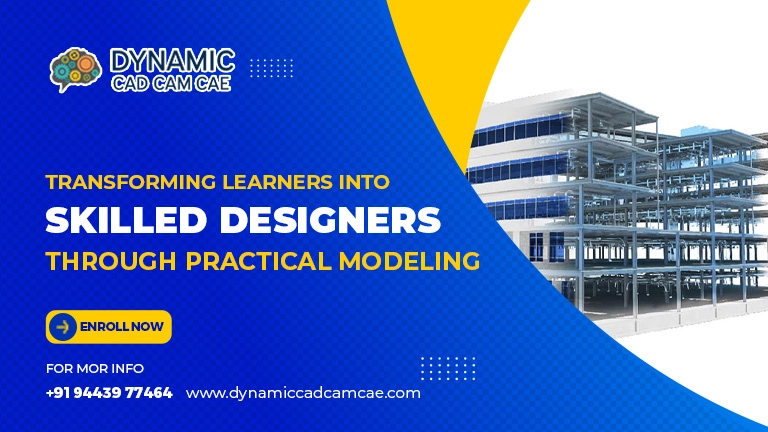 DYNAMIC
CAD CAM CAE

TRANSFORMING LEARNERS INTO
SKILLED DESIGNERS
THROUGH PRACTICAL MODELING

ENROLL NOW

FOR MOR INFO
+91 94439 77464 www.dynamiccadcamcae.com